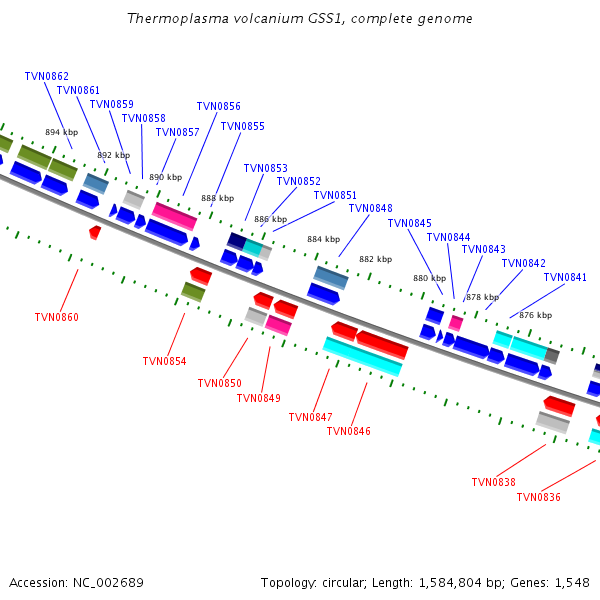 Thermoplasma volcanium GSS1, complete genome

TVN0862
TVN0861
TVN0859
TVN0858
TVN0857
TVN0856
TVN0855
TVN0853
TVN0852
TVN0851
TVN0848
TVN0845
TVN0844
TVN0843
TVN0842
TVN0841

894 kbp
892 kbp
890 kbp
888 kbp
886 kbp
884 kbp
882 kbp
880 kbp
878 kbp
876 kbp

TVN0860
TVN0854
TVN0850
TVN0849
TVN0847
TVN0846
TVN0838
TVN0836

Accession: NC_002689

Topology: circular; Length: 1,584,804 bp; Genes: 1,548